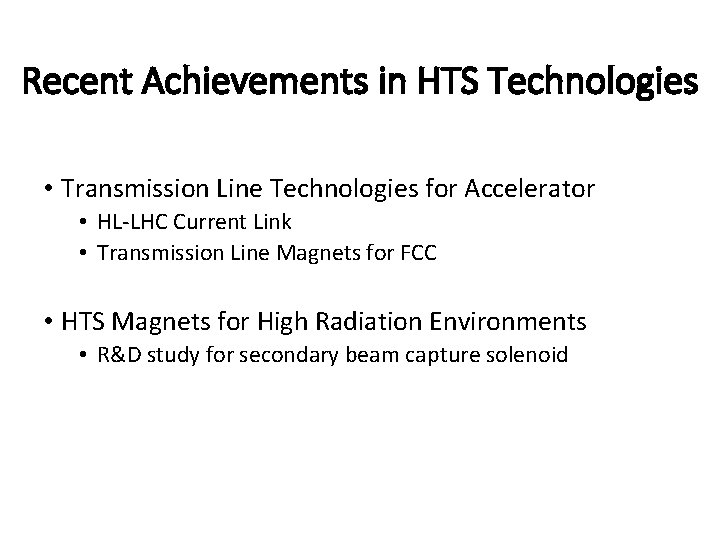 Recent Achievements in HTS Technologies

• Transmission Line Technologies for Accelerator
  • HL-LHC Current Link
  • Transmission Line Magnets for FCC

• HTS Magnets for High Radiation Environments
  • R&D study for secondary beam capture solenoid